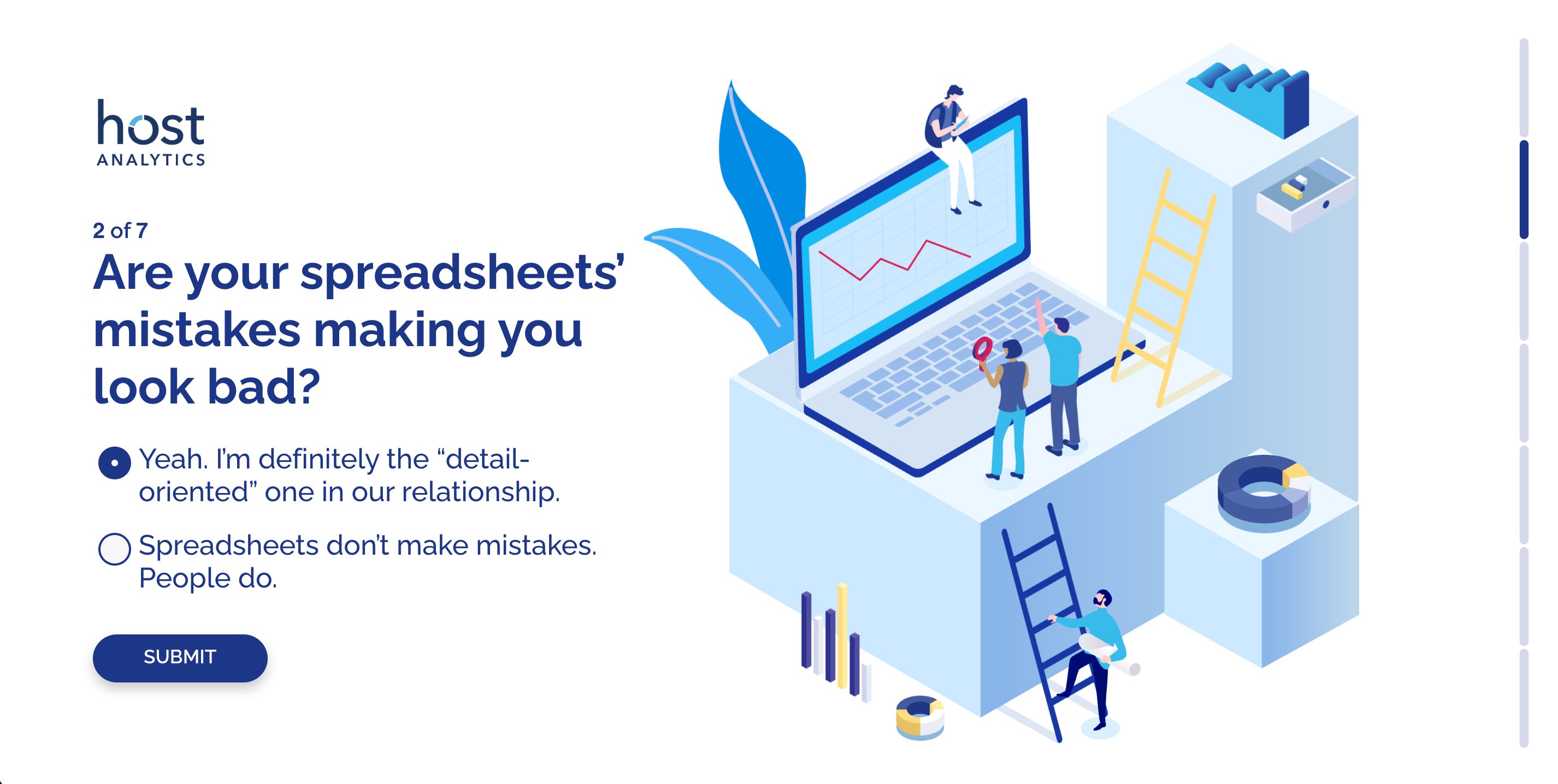 host
ANALYTICS

2 of 7

Are your spreadsheets' mistakes making you look bad?

Yeah. I'm definitely the "detail-oriented" one in our relationship.

Spreadsheets don't make mistakes. People do.

SUBMIT